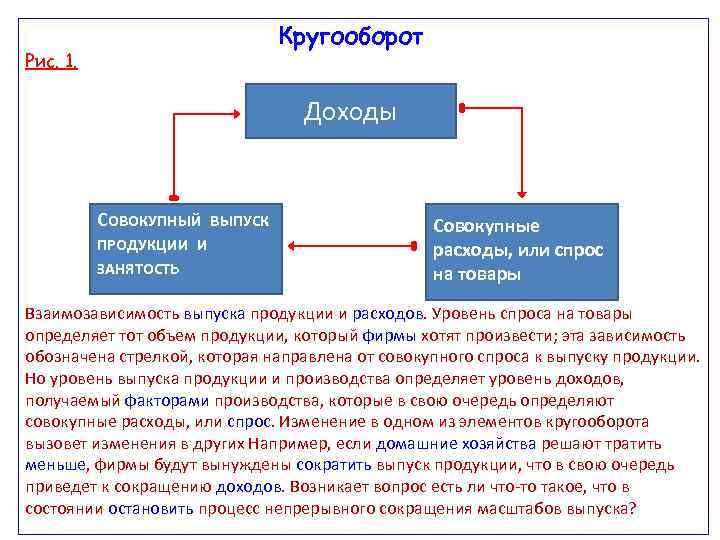 Кругооборот

Рис. 1.

Доходы

Совокупный выпуск продукции и занятость

Совокупные расходы, или спрос на товары

Взаимозависимость выпуска продукции и расходов. Уровень спроса на товары определяет тот объем продукции, который фирмы хотят произвести; эта зависимость обозначена стрелкой, которая направлена от совокупного спроса к выпуску продукции. Но уровень выпуска продукции и производства определяет уровень доходов, получаемый факторами производства, которые в свою очередь определяют совокупные расходы, или спрос. Изменение в одном из элементов кругооборота вызовет изменения в других Например, если домашние хозяйства решают тратить меньше, фирмы будут вынуждены сократить выпуск продукции, что в свою очередь приведет к сокращению доходов. Возникает вопрос есть ли что-то такое, что в состоянии остановить процесс непрерывного сокращения масштабов выпуска?